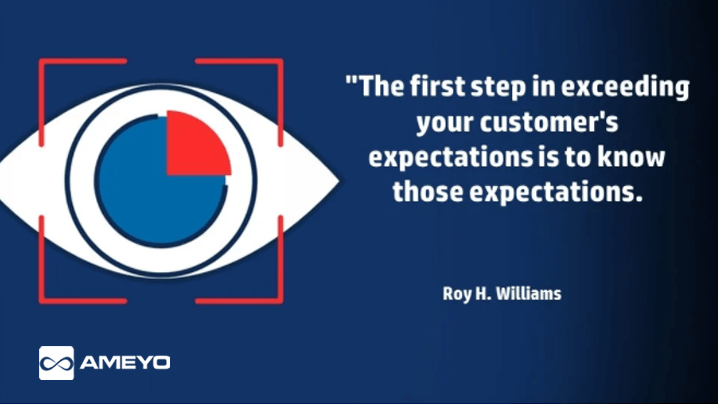 "The first step in exceeding your customer's expectations is to know those expectations.

Roy H. Williams

AMEYO